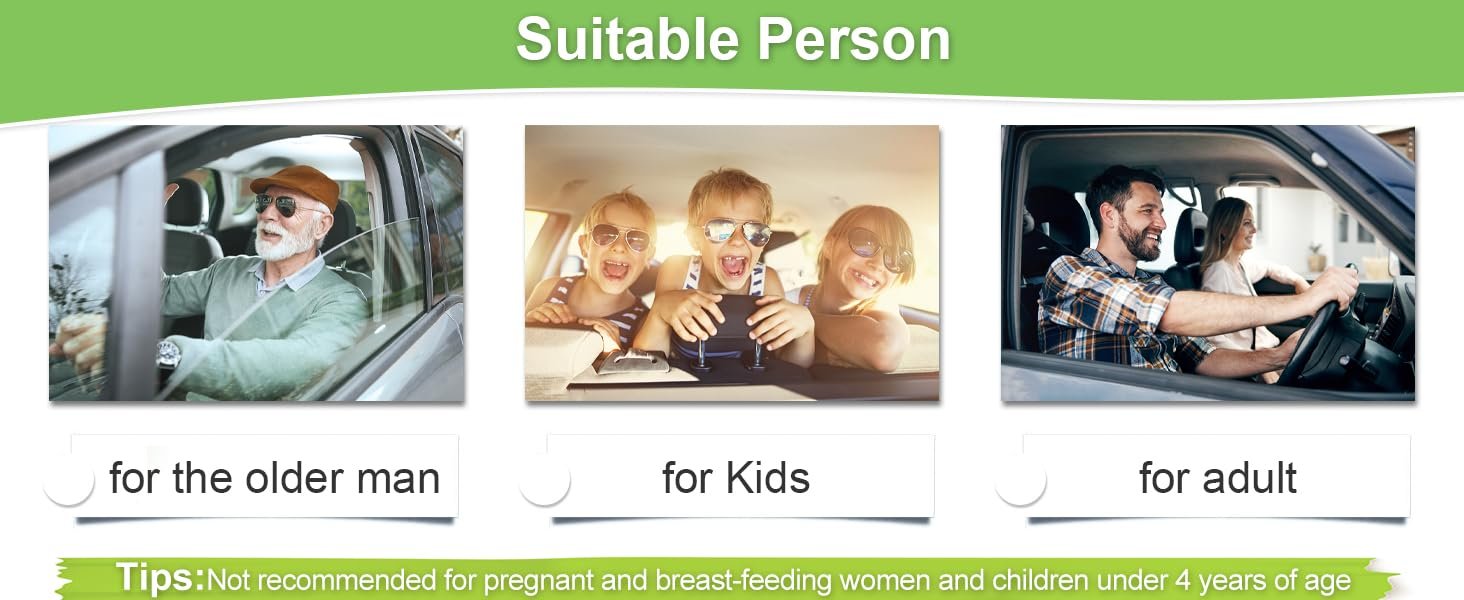 Suitable Person

for the older man

for Kids

for adult

Tips:Not recommended for pregnant and breast-feeding women and children under 4 years of age